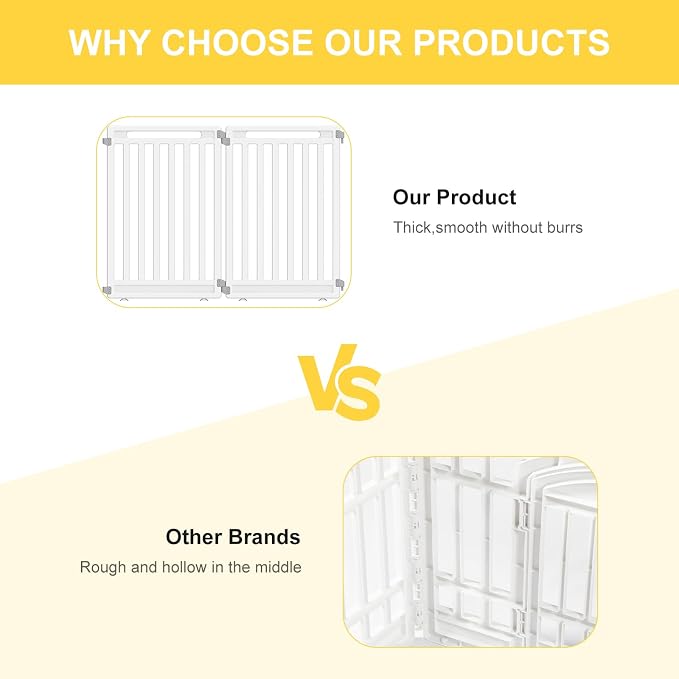 WHY CHOOSE OUR PRODUCTS

Our Product
Thick,smooth without burrs

VS

Other Brands
Rough and hollow in the middle